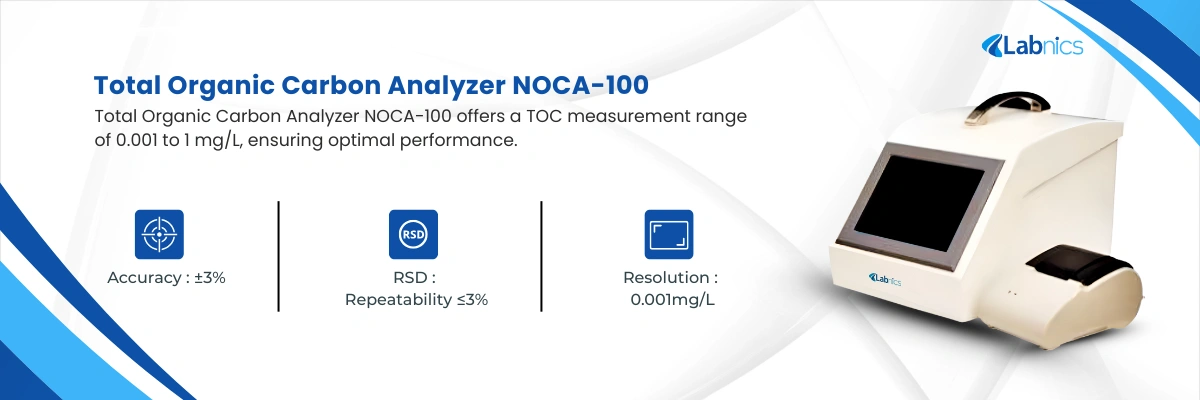 Labnics

Total Organic Carbon Analyzer NOCA-100

Total Organic Carbon Analyzer NOCA-100 offers a TOC measurement range of 0.001 to 1 mg/L, ensuring optimal performance.

Accuracy : ±3%

RSD

RSD : Repeatability ≤3%

Resolution : 0.001mg/L

Labnics